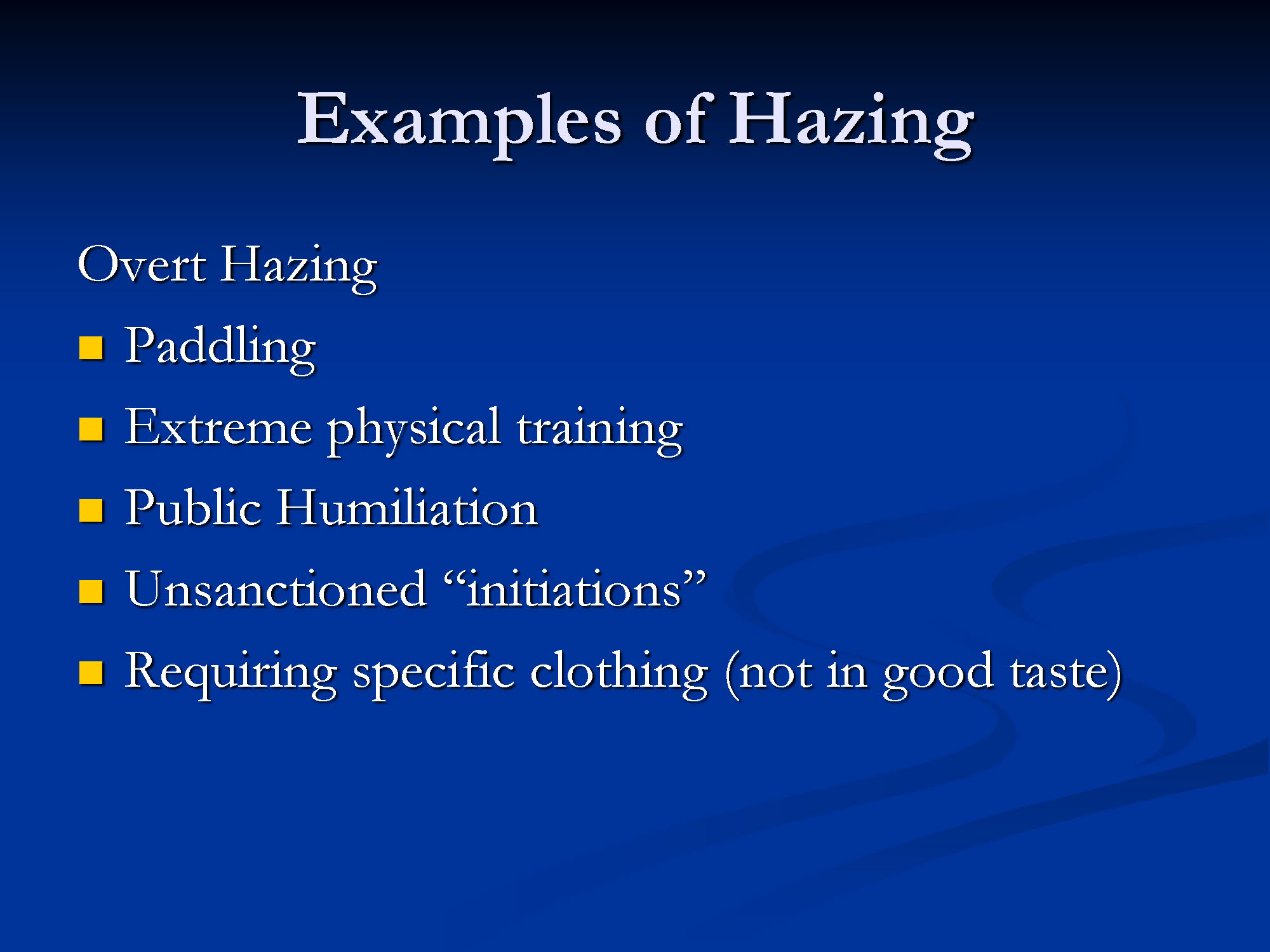 Examples of Hazing

Overt Hazing

- Paddling
- Extreme physical training
- Public Humiliation
- Unsanctioned “initiations”
- Requiring specific clothing (not in good taste)